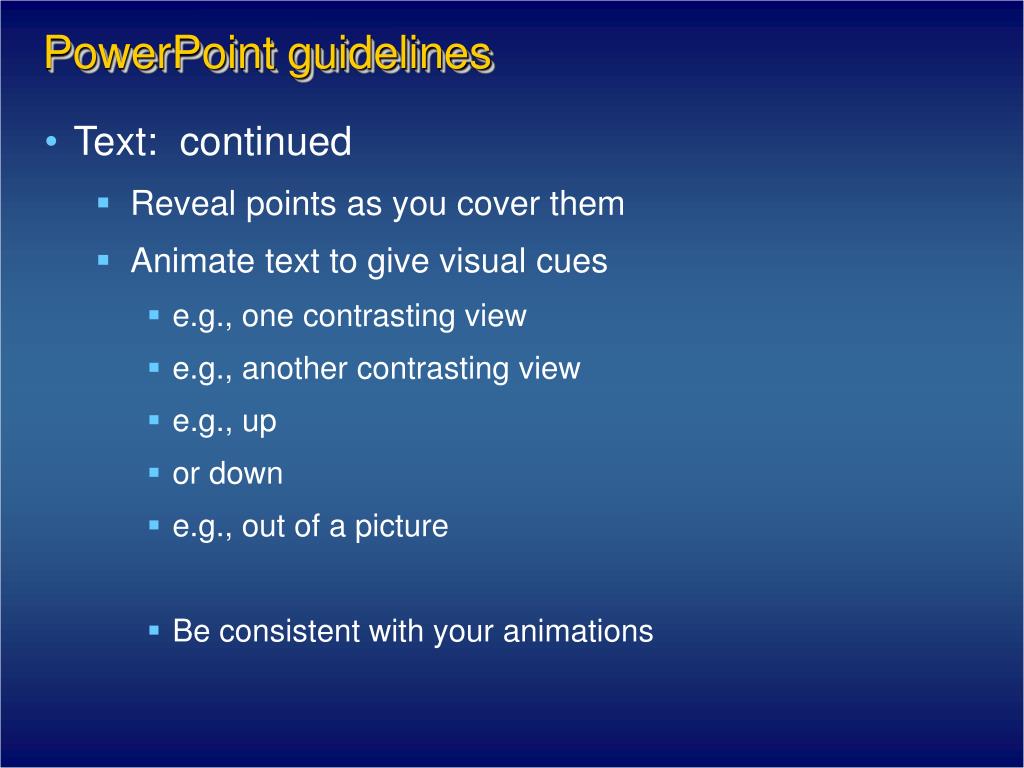 PowerPoint guidelines

• Text: continued
  ▪ Reveal points as you cover them
  ▪ Animate text to give visual cues
    ▪ e.g., one contrasting view
    ▪ e.g., another contrasting view
    ▪ e.g., up
    ▪ or down
    ▪ e.g., out of a picture

    ▪ Be consistent with your animations